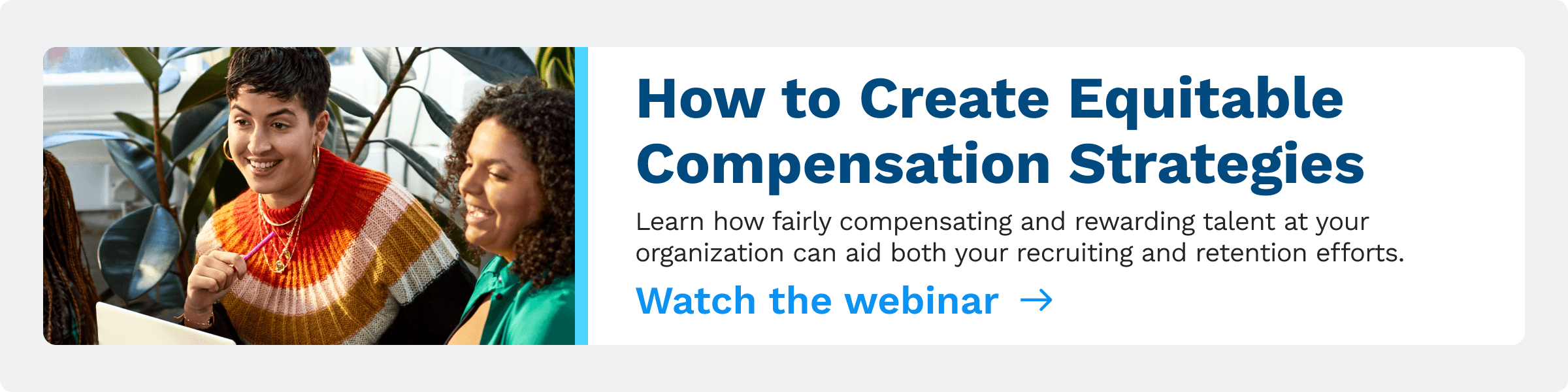 How to Create Equitable Compensation Strategies

Learn how fairly compensating and rewarding talent at your organization can aid both your recruiting and retention efforts.

Watch the webinar →